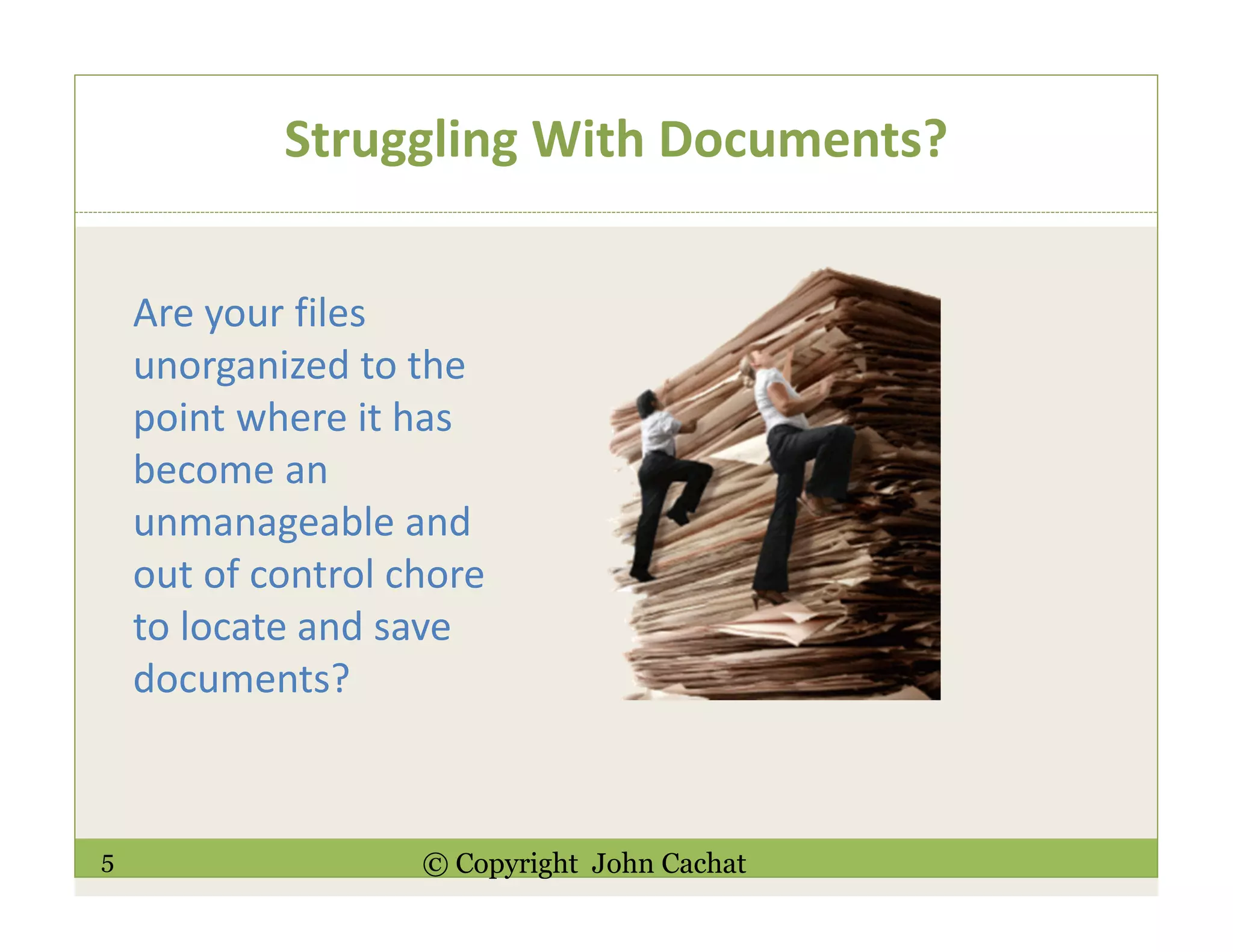 Struggling With Documents?

Are your files unorganized to the point where it has become an unmanageable and out of control chore to locate and save documents?

5

© Copyright John Cachat